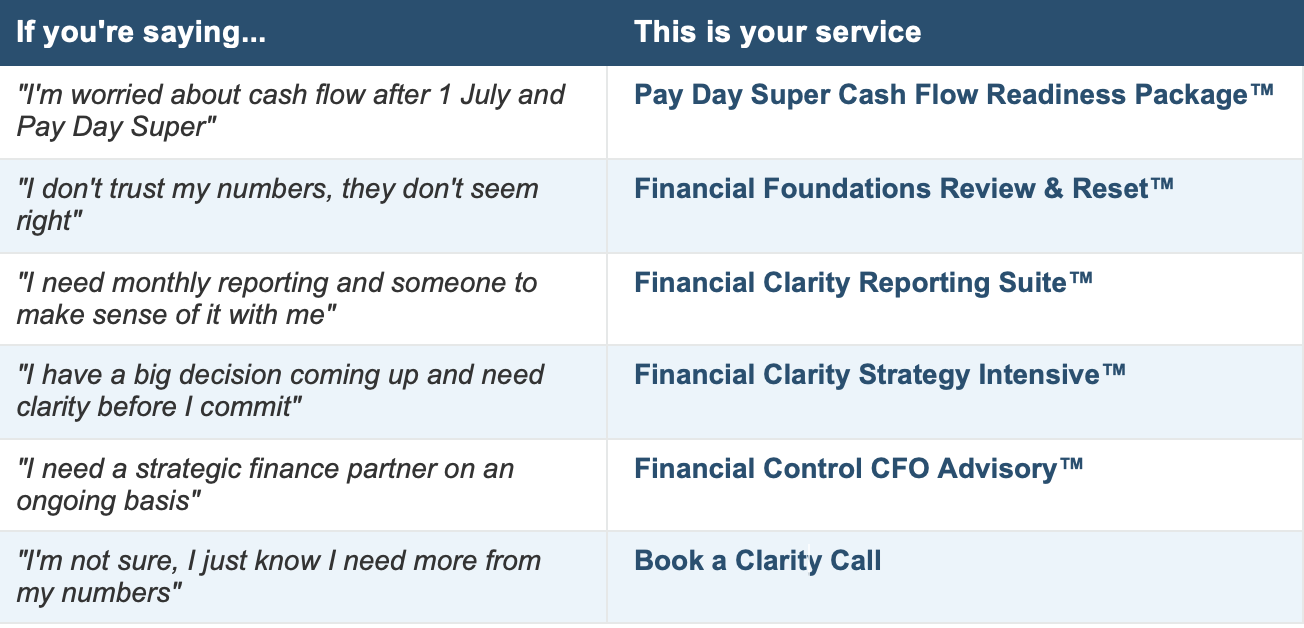 | If you're saying... | This is your service |
|---|---|
| "I'm worried about cash flow after 1 July and Pay Day Super" | Pay Day Super Cash Flow Readiness Package™ |
| "I don't trust my numbers, they don't seem right" | Financial Foundations Review & Reset™ |
| "I need monthly reporting and someone to make sense of it with me" | Financial Clarity Reporting Suite™ |
| "I have a big decision coming up and need clarity before I commit" | Financial Clarity Strategy Intensive™ |
| "I need a strategic finance partner on an ongoing basis" | Financial Control CFO Advisory™ |
| "I'm not sure, I just know I need more from my numbers" | Book a Clarity Call |